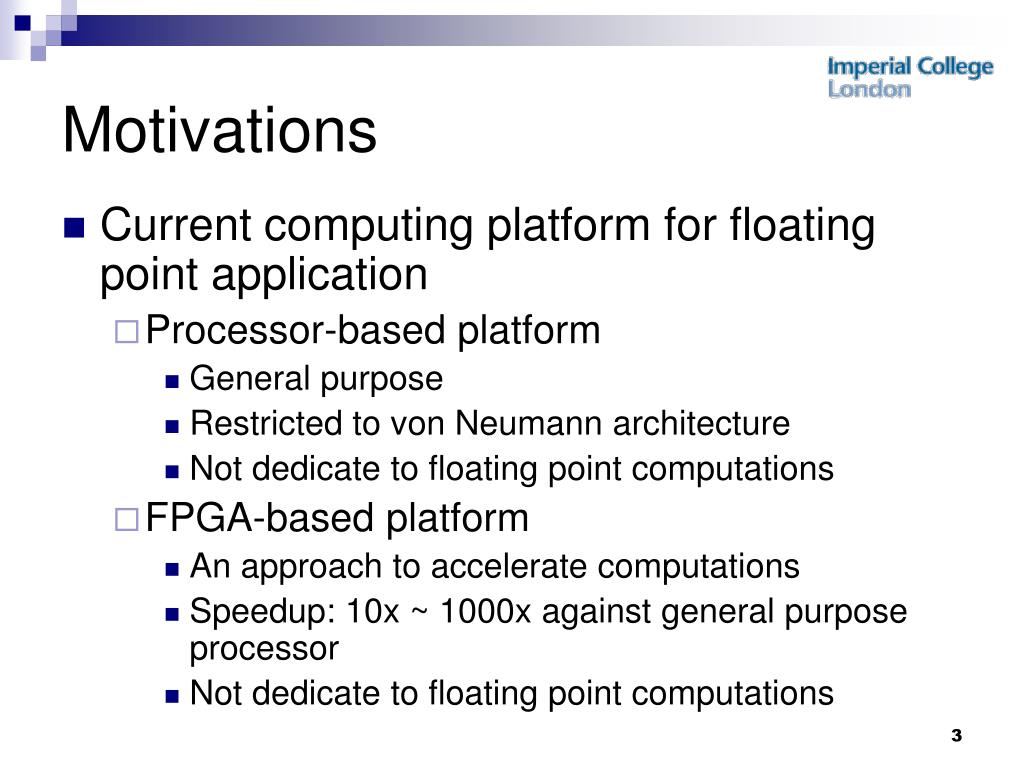 Imperial College London

Motivations

- Current computing platform for floating point application
  - Processor-based platform
    - General purpose
    - Restricted to von Neumann architecture
    - Not dedicate to floating point computations
  - FPGA-based platform
    - An approach to accelerate computations
    - Speedup: 10x ~ 1000x against general purpose processor
    - Not dedicate to floating point computations

3